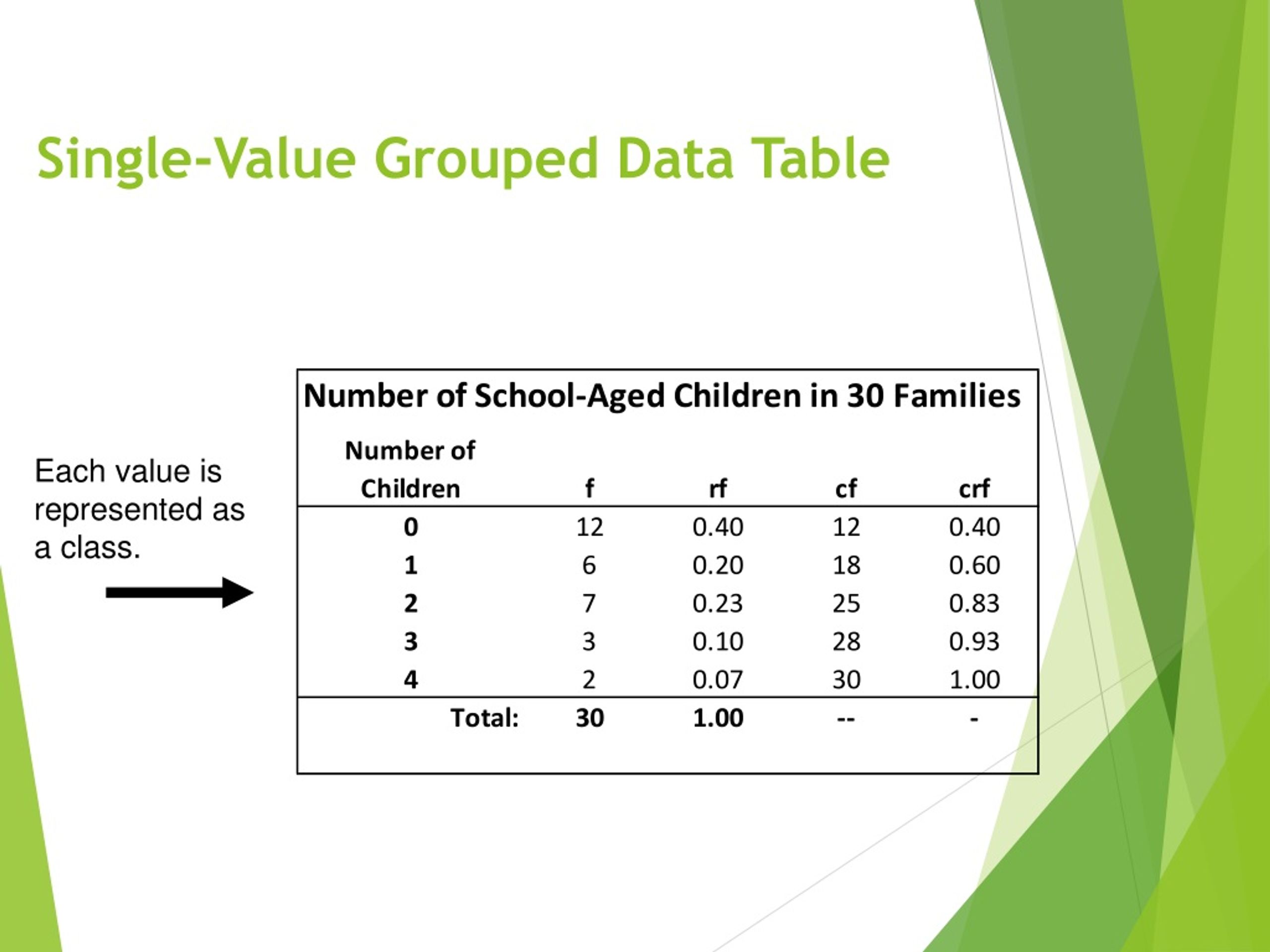 Single-Value Grouped Data Table

Each value is represented as a class.

Number of School-Aged Children in 30 Families

| Number of Children | f | rf | cf | crf |
|---|---|---|---|---|
| 0 | 12 | 0.40 | 12 | 0.40 |
| 1 | 6 | 0.20 | 18 | 0.60 |
| 2 | 7 | 0.23 | 25 | 0.83 |
| 3 | 3 | 0.10 | 28 | 0.93 |
| 4 | 2 | 0.07 | 30 | 1.00 |
| Total: | 30 | 1.00 | -- | - |